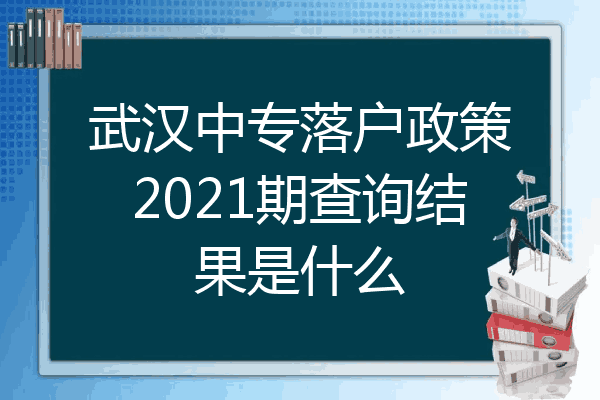 武汉中专落户政策2021期查询结果是什么